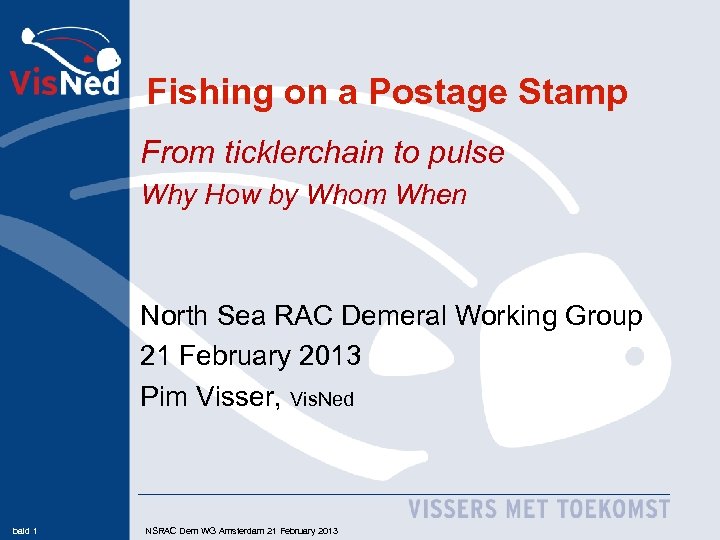 VisNed

Fishing on a Postage Stamp

From ticklerchain to pulse

Why How by Whom When

North Sea RAC Demeral Working Group

21 February 2013

Pim Visser, VisNed

VISSERS MET TOEKOMST

beld 1

NSRAC Dem WG Amsterdam 21 February 2013